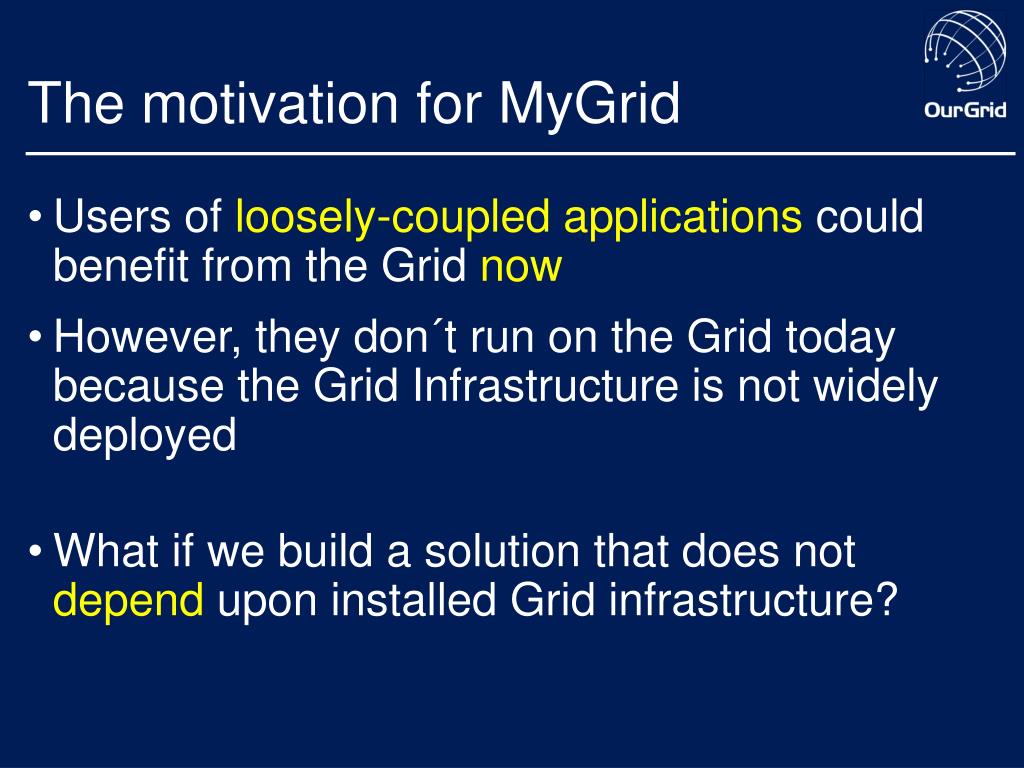 The motivation for MyGrid

OurGrid

• Users of loosely-coupled applications could benefit from the Grid now

• However, they don´t run on the Grid today because the Grid Infrastructure is not widely deployed

• What if we build a solution that does not depend upon installed Grid infrastructure?